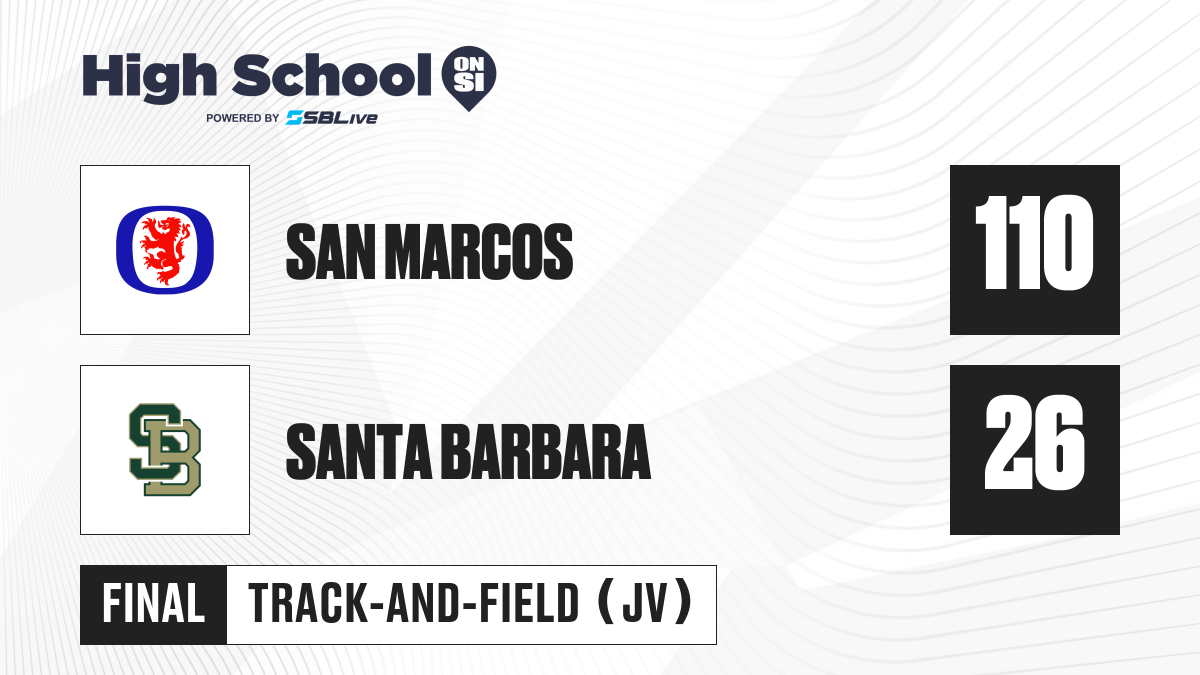 High School ON SI
POWERED BY SBLive

SAN MARCOS
110

SB

SANTA BARBARA
26

FINAL
TRACK-AND-FIELD (JV)